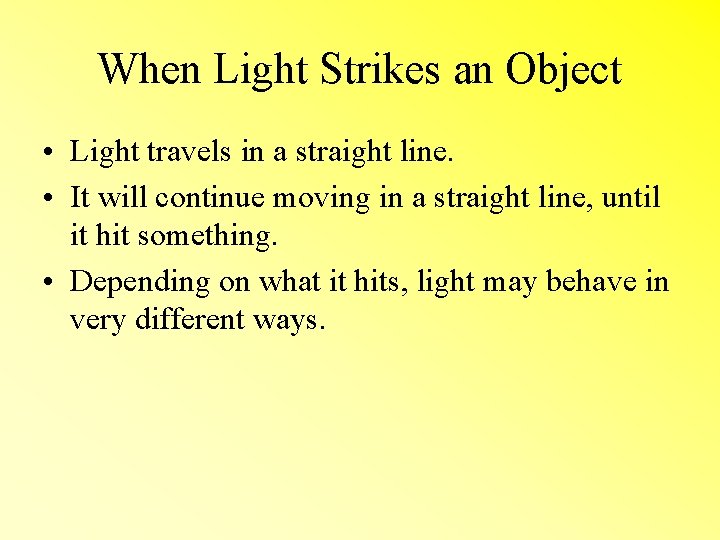 When Light Strikes an Object

• Light travels in a straight line.

• It will continue moving in a straight line, until it hit something.

• Depending on what it hits, light may behave in very different ways.